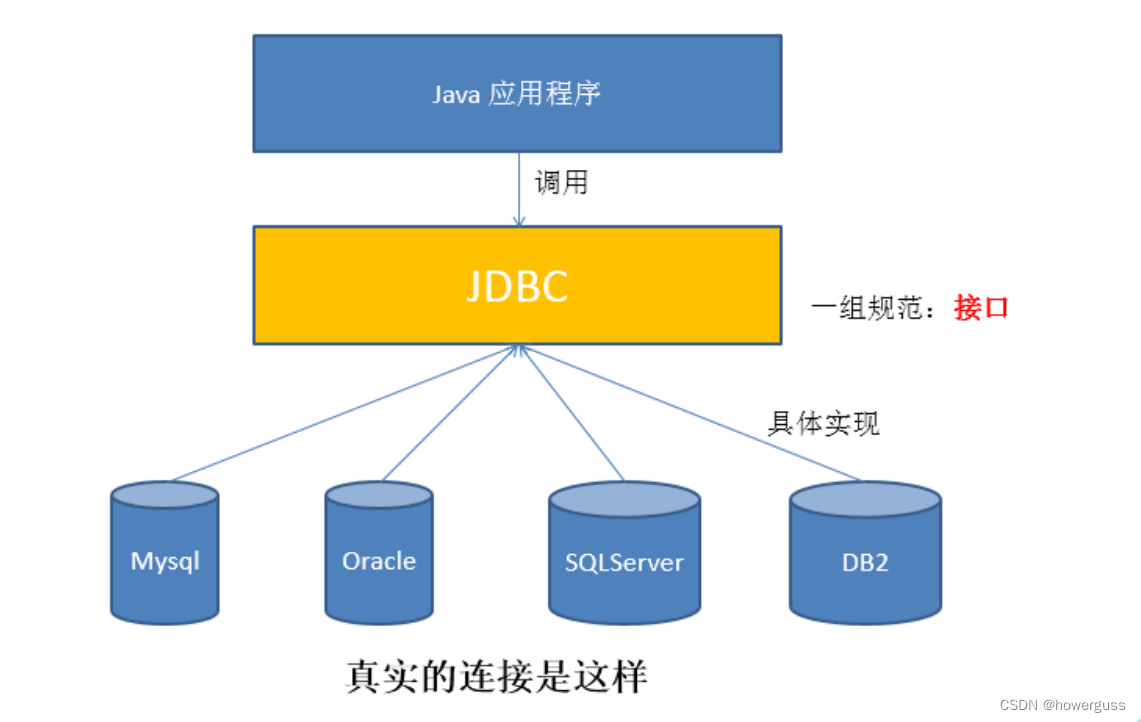 Java 应用程序

调用

JDBC

一组规范：接口

具体实现

Mysql

Oracle

SQLServer

DB2

真实的连接是这样

CSDN @howerguss